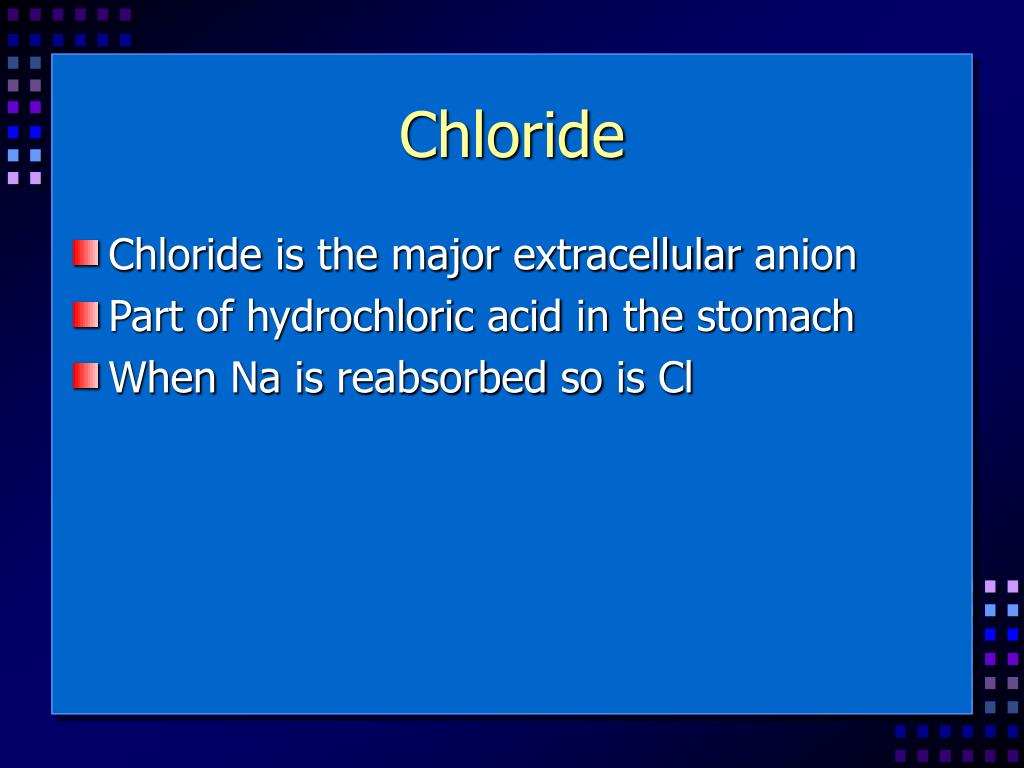 Chloride

Chloride is the major extracellular anion
Part of hydrochloric acid in the stomach
When Na is reabsorbed so is Cl